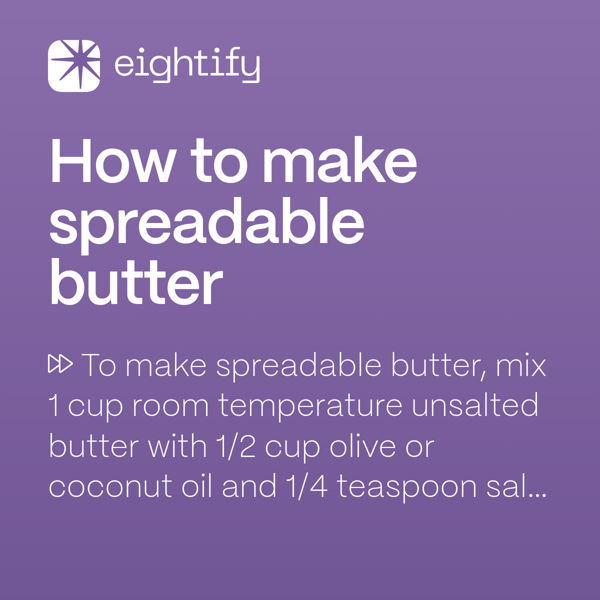 eightify

How to make spreadable butter

To make spreadable butter, mix 1 cup room temperature unsalted butter with 1/2 cup olive or coconut oil and 1/4 teaspoon sal...